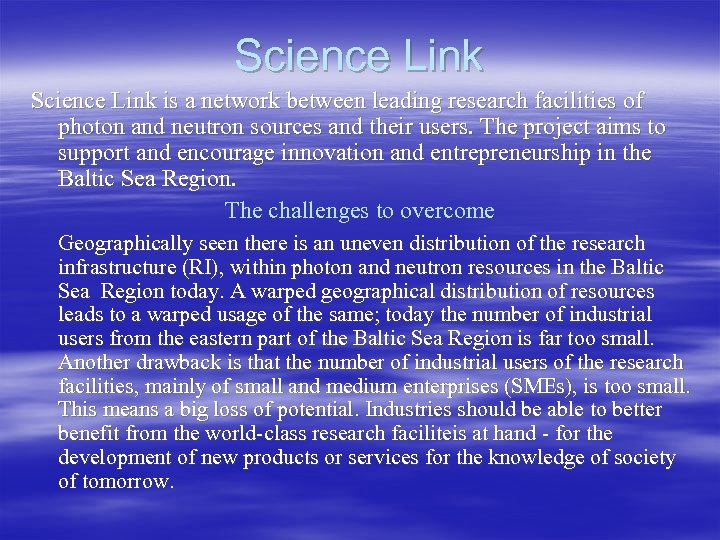 Science Link

Science Link is a network between leading research facilities of photon and neutron sources and their users. The project aims to support and encourage innovation and entrepreneurship in the Baltic Sea Region.

The challenges to overcome

Geographically seen there is an uneven distribution of the research infrastructure (RI), within photon and neutron resources in the Baltic Sea Region today. A warped geographical distribution of resources leads to a warped usage of the same; today the number of industrial users from the eastern part of the Baltic Sea Region is far too small. Another drawback is that the number of industrial users of the research facilities, mainly of small and medium enterprises (SMEs), is too small. This means a big loss of potential. Industries should be able to better benefit from the world-class research faciliteis at hand - for the development of new products or services for the knowledge of society of tomorrow.